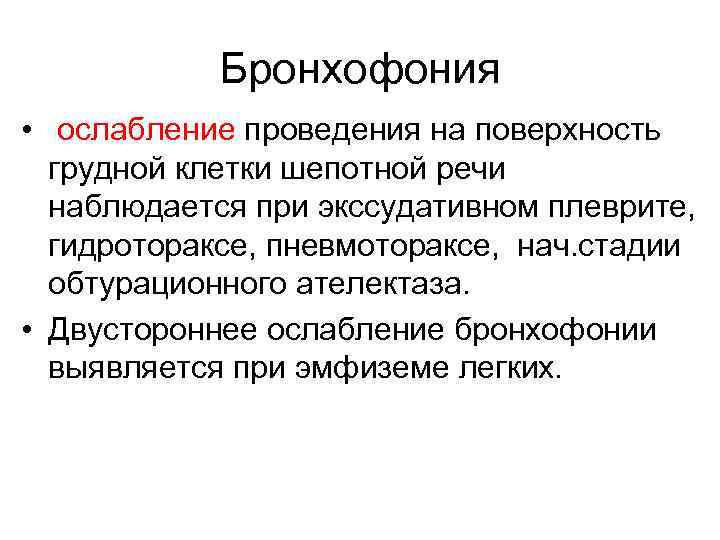 Бронхофония

• ослабление проведения на поверхность грудной клетки шепотной речи наблюдается при экссудативном плеврите, гидротораксе, пневмотораксе, нач.стадии обтурационного ателектаза.

• Двустороннее ослабление бронхофонии выявляется при эмфиземе легких.